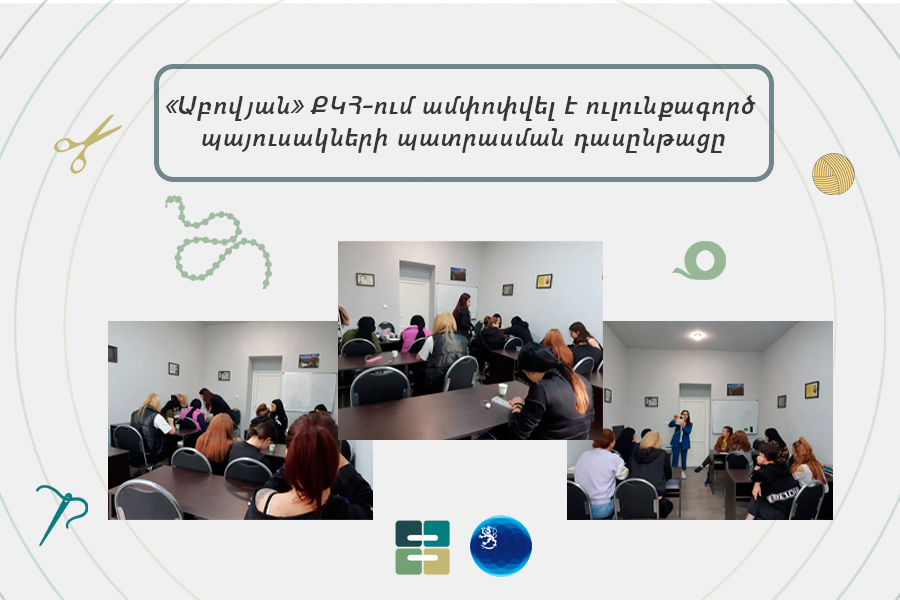 «Աբովյան» ՔԿՀ-ում ամփոփվել է ուլունքագործ պայուսակների պատրաստման դասընթացը